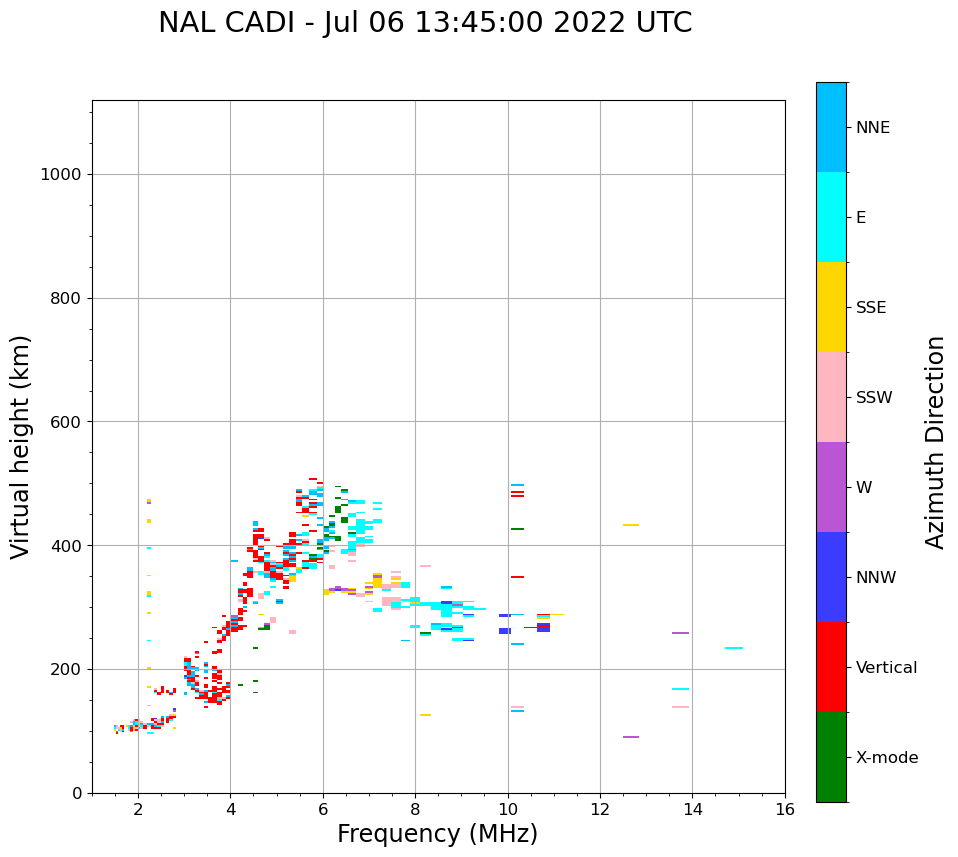 NAL CADI - Jul 06 13:45:00 2022 UTC

Virtual height (km)

1000
800
600
400
200
0

2
4
6
8
10
12
14
16

Frequency (MHz)

NNE
E
SSE
SSW
W
NNW
Vertical
X-mode

Azimuth Direction